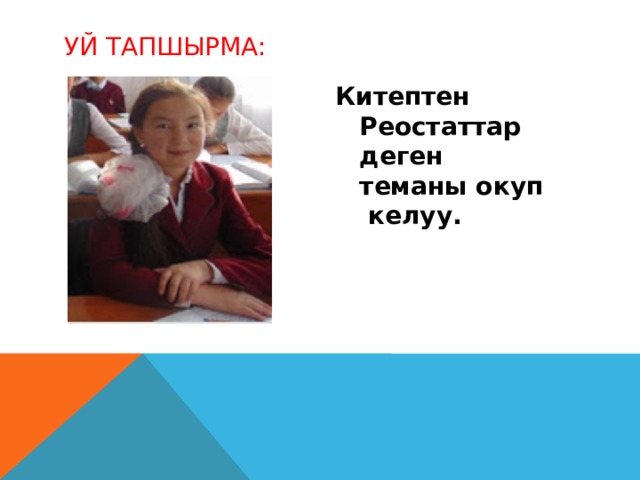 УЙ ТАПШЫРМА:

Китептен Реостаттар деген теманы окуп келуу.